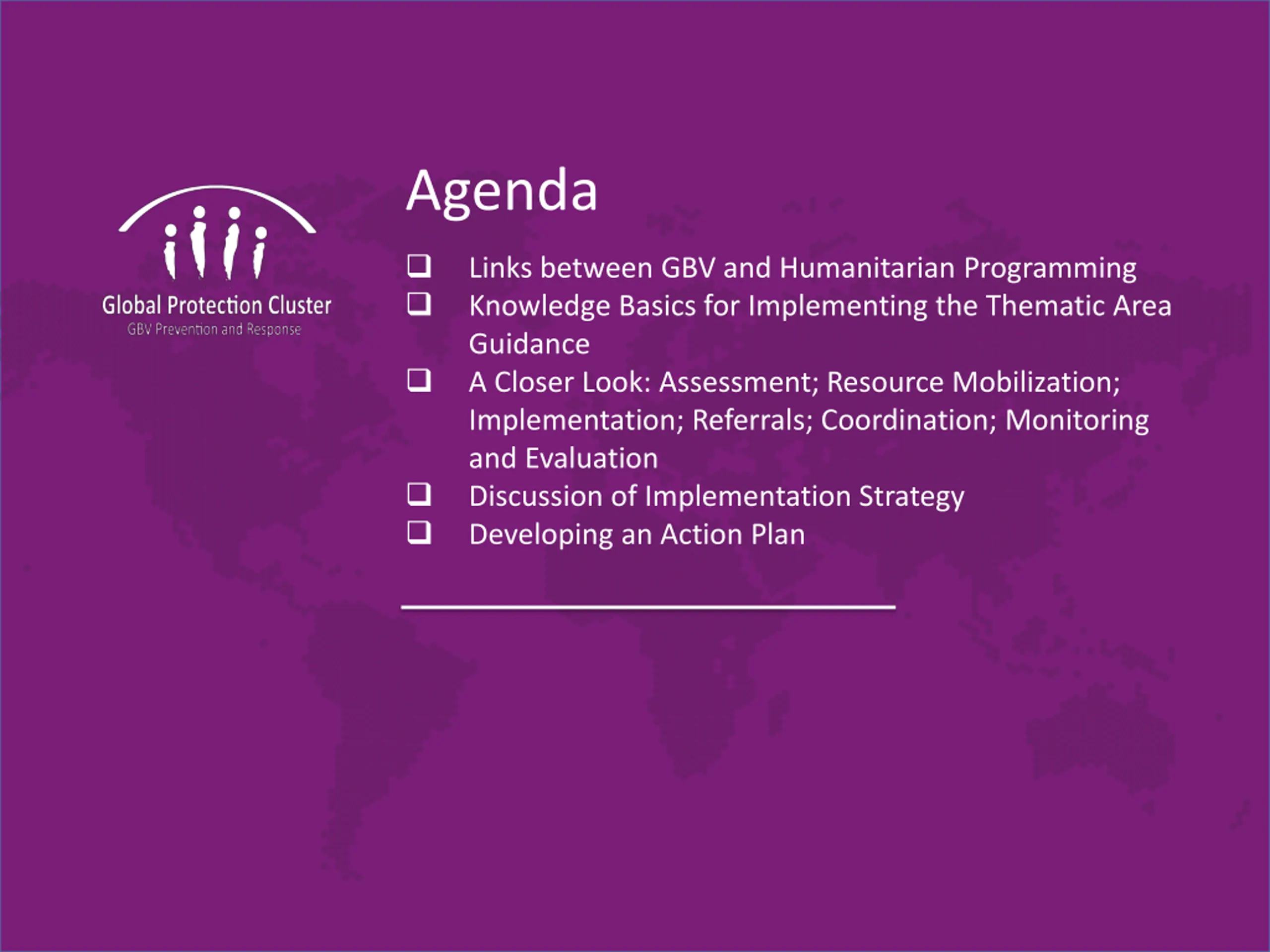 Global Protection Cluster
GBV Prevention and Response

Agenda

❑ Links between GBV and Humanitarian Programming
❑ Knowledge Basics for Implementing the Thematic Area Guidance
❑ A Closer Look: Assessment; Resource Mobilization; Implementation; Referrals; Coordination; Monitoring and Evaluation
❑ Discussion of Implementation Strategy
❑ Developing an Action Plan